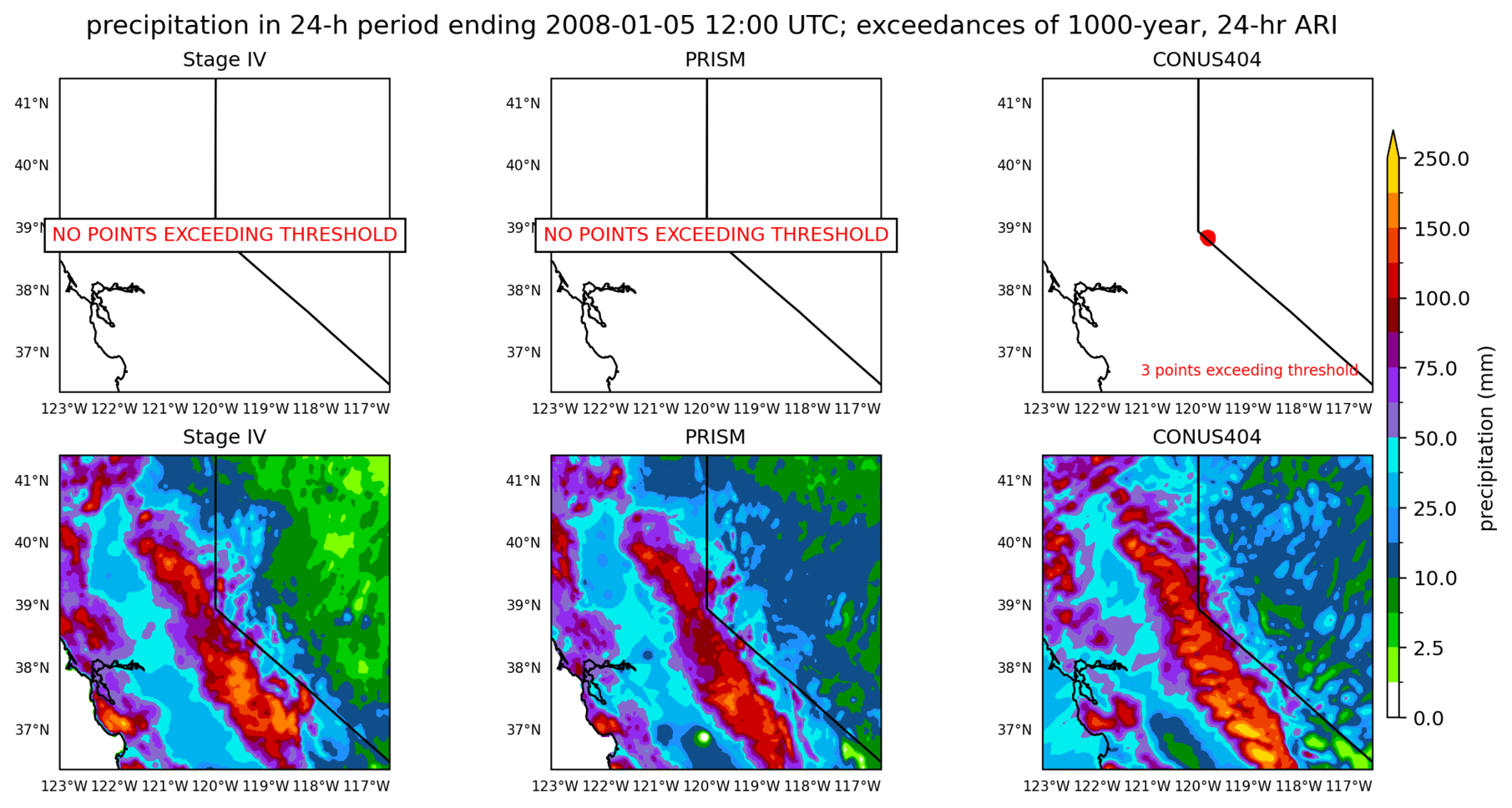 precipitation in 24-h period ending 2008-01-05 12:00 UTC; exceedances of 1000-year, 24-hr ARI

Stage IV

41°N
40°N
39°N
38°N
37°N

NO POINTS EXCEEDING THRESHOLD

123°W 122°W 121°W 120°W 119°W 118°W 117°W

PRISM

41°N
40°N
39°N
38°N
37°N

NO POINTS EXCEEDING THRESHOLD

123°W 122°W 121°W 120°W 119°W 118°W 117°W

CONUS404

41°N
40°N
39°N
38°N
37°N

3 points exceeding threshold

123°W 122°W 121°W 120°W 119°W 118°W 117°W

Stage IV

41°N
40°N
39°N
38°N
37°N

123°W 122°W 121°W 120°W 119°W 118°W 117°W

PRISM

41°N
40°N
39°N
38°N
37°N

123°W 122°W 121°W 120°W 119°W 118°W 117°W

CONUS404

41°N
40°N
39°N
38°N
37°N

123°W 122°W 121°W 120°W 119°W 118°W 117°W

250.0
150.0
100.0
75.0
50.0
25.0
10.0
2.5
0.0

precipitation (mm)